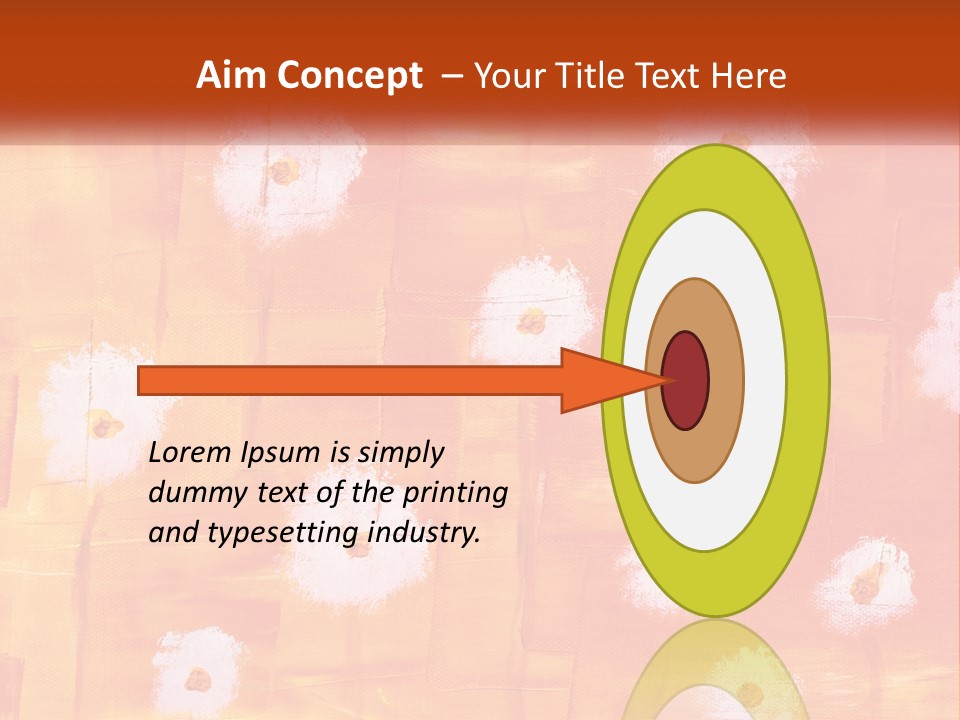 Aim Concept – Your Title Text Here

Lorem Ipsum is simply dummy text of the printing and typesetting industry.